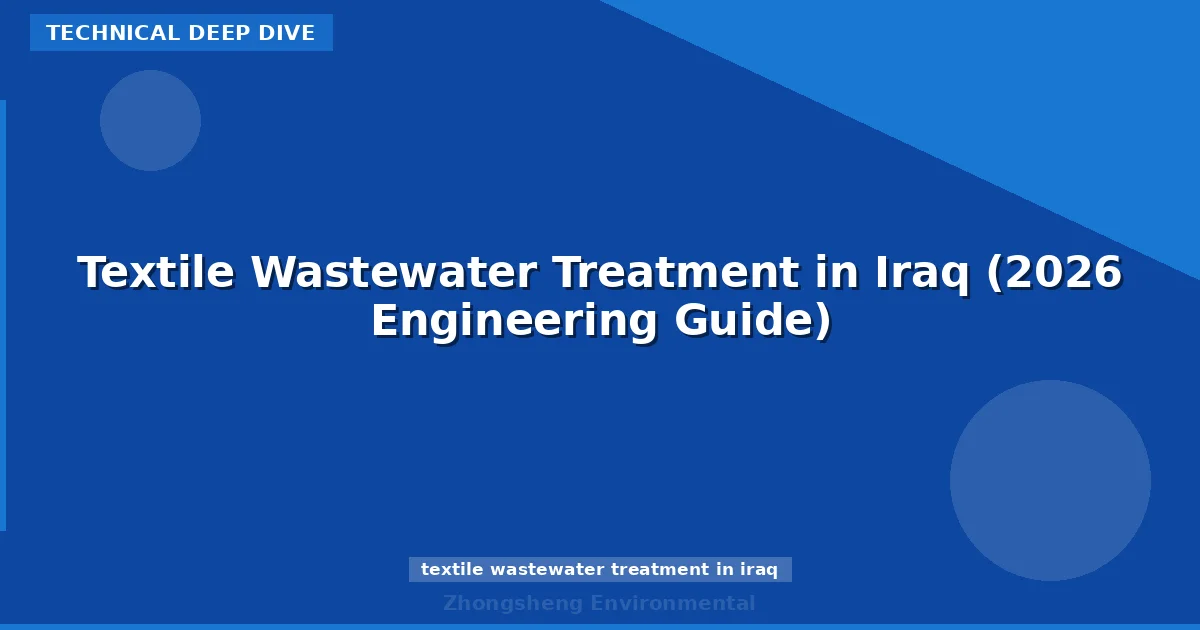 TECHNICAL DEEP DIVE

Textile Wastewater Treatment in Iraq (2026 Engineering Guide)

textile wastewater treatment in iraq

Zhongsheng Environmental